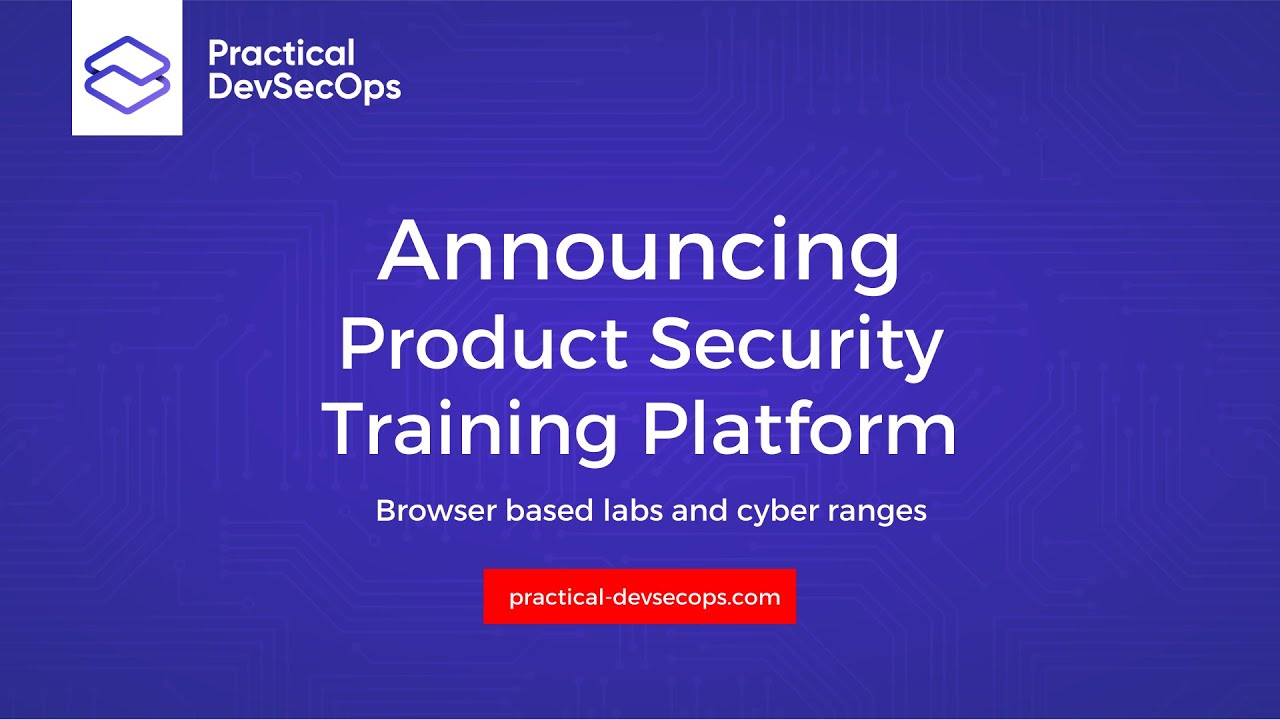 Practical DevSecOps

Announcing Product Security Training Platform

Browser based labs and cyber ranges

practical-devsecops.com